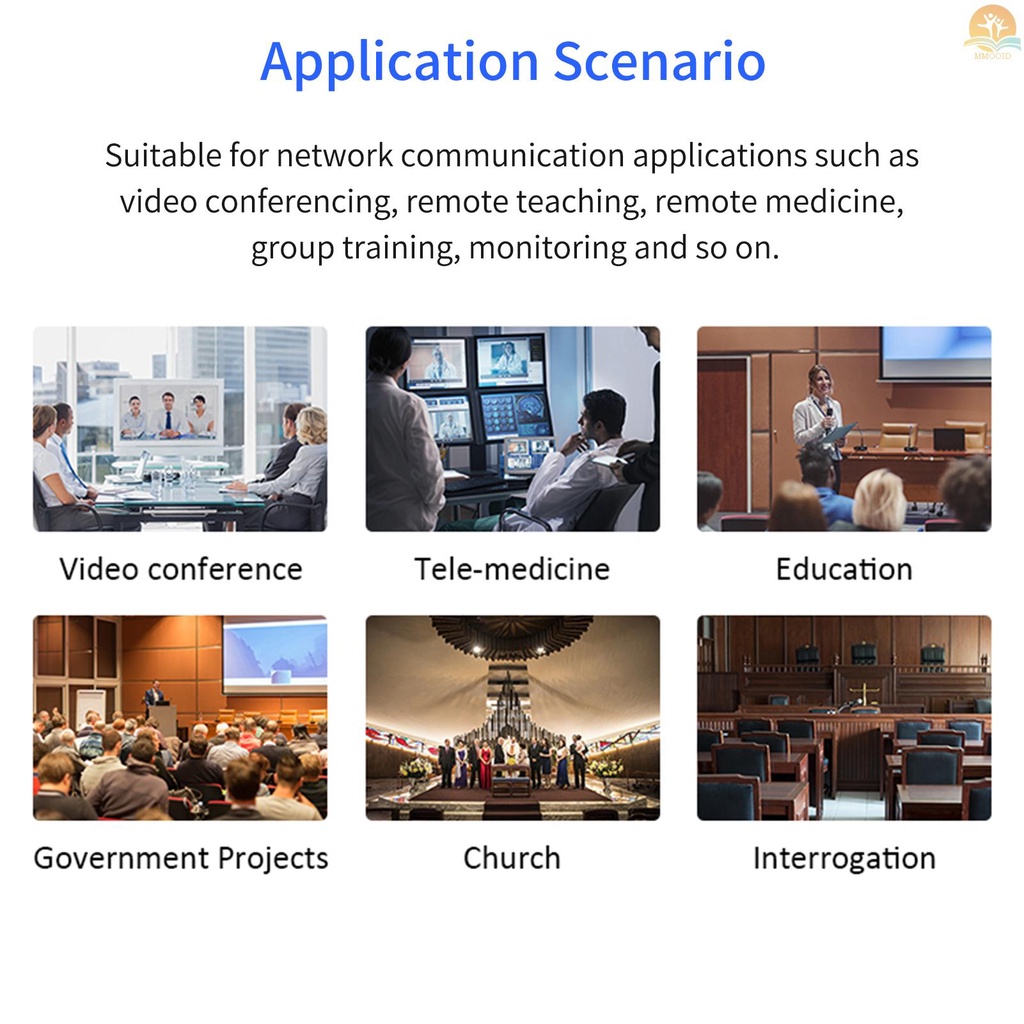 MMOOID

Application Scenario

Suitable for network communication applications such as video conferencing, remote teaching, remote medicine, group training, monitoring and so on.

Video conference

Tele-medicine

Education

Government Projects

Church

Interrogation